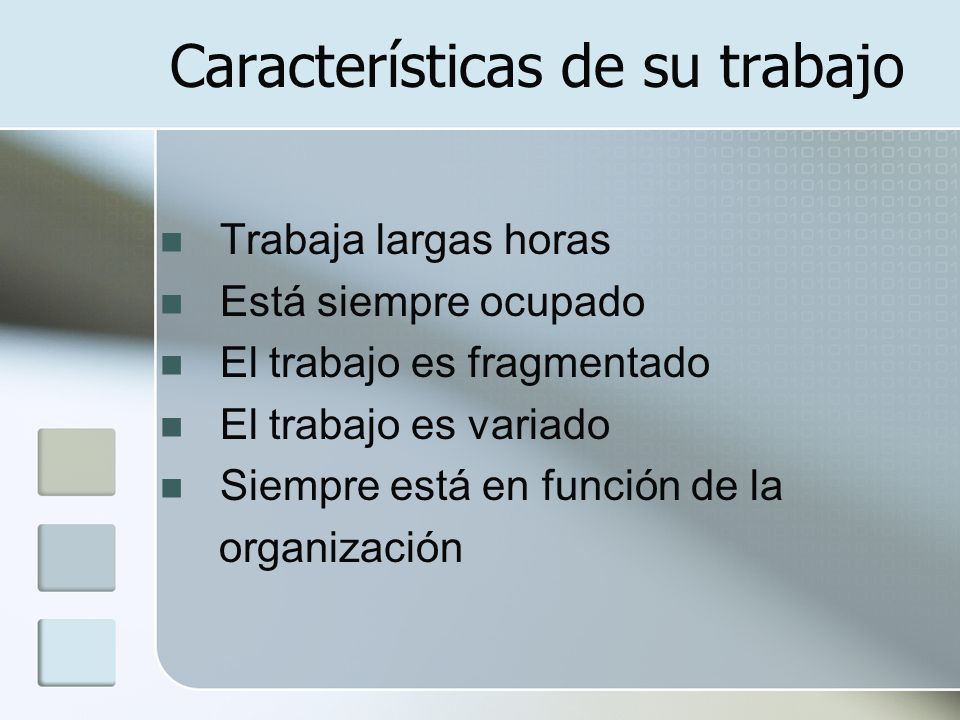 Características de su trabajo

- Trabaja largas horas
- Está siempre ocupado
- El trabajo es fragmentado
- El trabajo es variado
- Siempre está en función de la organización